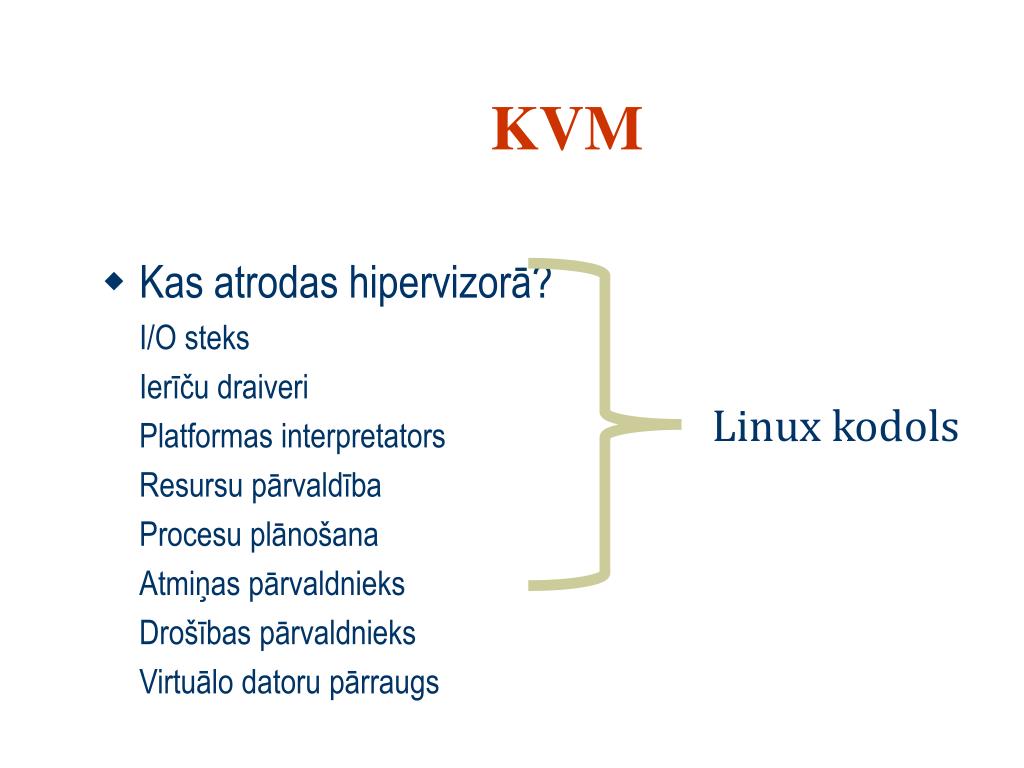 KVM

Kas atrodas hipervizorā?
I/O steks
Ierīču draiveri
Platformas interpretators
Resursu pārvaldība
Procesu plānošana
Atmiņas pārvaldnieks
Drošības pārvaldnieks
Virtuālo datoru pārraugs

Linux kodols